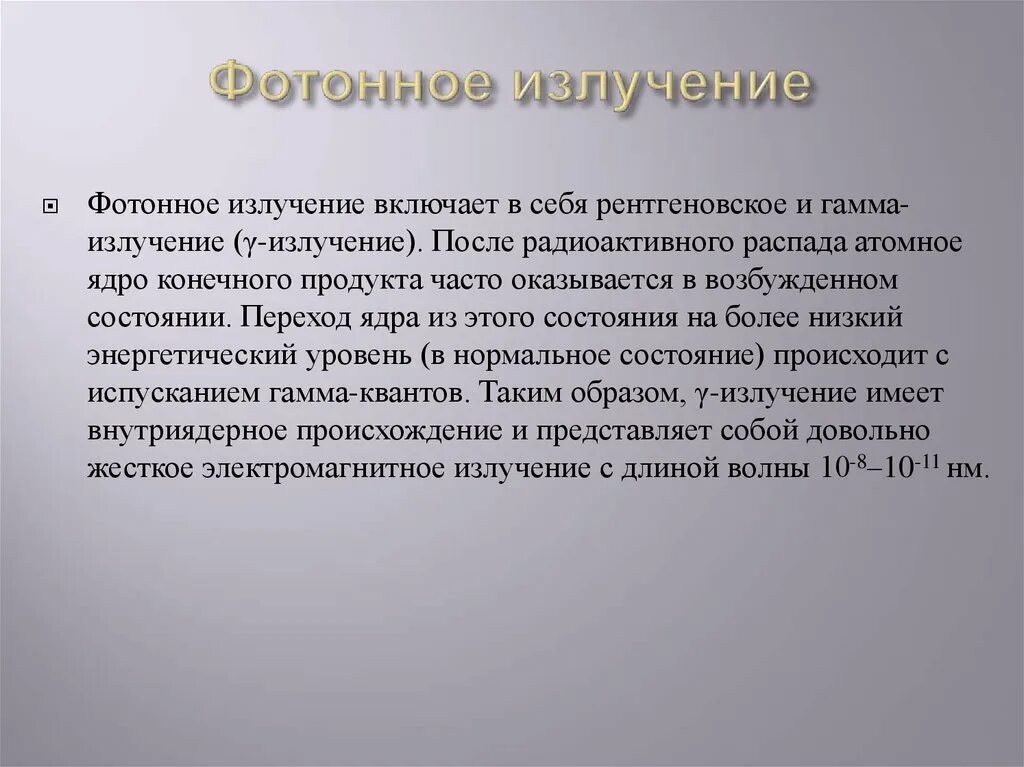 Фотонное излучение

Фотонное излучение включает в себя рентгеновское и гамма-излучение ($\gamma$-излучение). После радиоактивного распада атомное ядро конечного продукта часто оказывается в возбужденном состоянии. Переход ядра из этого состояния на более низкий энергетический уровень (в нормальное состояние) происходит с испусканием гамма-квантов. Таким образом, $\gamma$-излучение имеет внутриядерное происхождение и представляет собой довольно жесткое электромагнитное излучение с длиной волны $10^{-8}$–$10^{-11}$ нм.